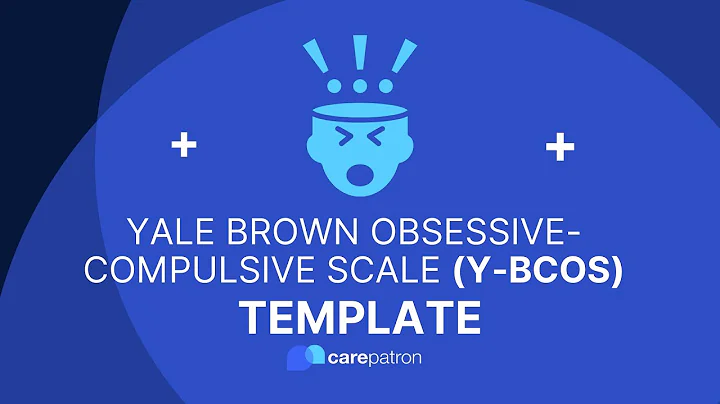 YALE BROWN OBSESSIVE-COMPULSIVE SCALE (Y-BCOS)
TEMPLATE

carepatron